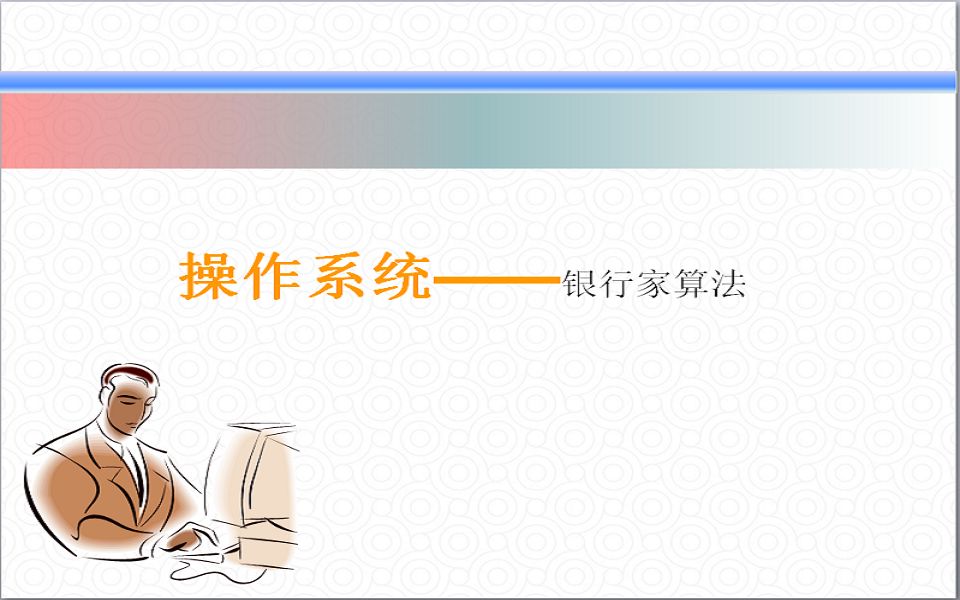 操作系统——银行家算法